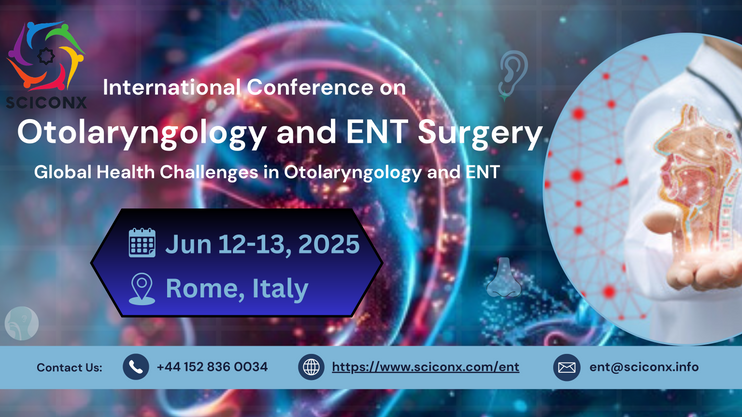 SCICONX

International Conference on

Otolaryngology and ENT Surgery

Global Health Challenges in Otolaryngology and ENT

Jun 12-13, 2025

Rome, Italy

Contact Us: +44 152 836 0034 https://www.sciconx.com/ent ent@sciconx.info